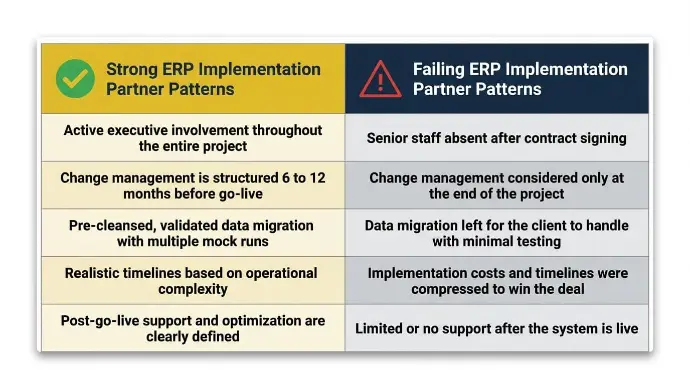 | Strong ERP Implementation Partner Patterns | Failing ERP Implementation Partner Patterns |
|---|---|
| Active executive involvement throughout the entire project | Senior staff absent after contract signing |
| Change management is structured 6 to 12 months before go-live | Change management considered only at the end of the project |
| Pre-cleansed, validated data migration with multiple mock runs | Data migration left for the client to handle with minimal testing |
| Realistic timelines based on operational complexity | Implementation costs and timelines were compressed to win the deal |
| Post-go-live support and optimization are clearly defined | Limited or no support after the system is live |